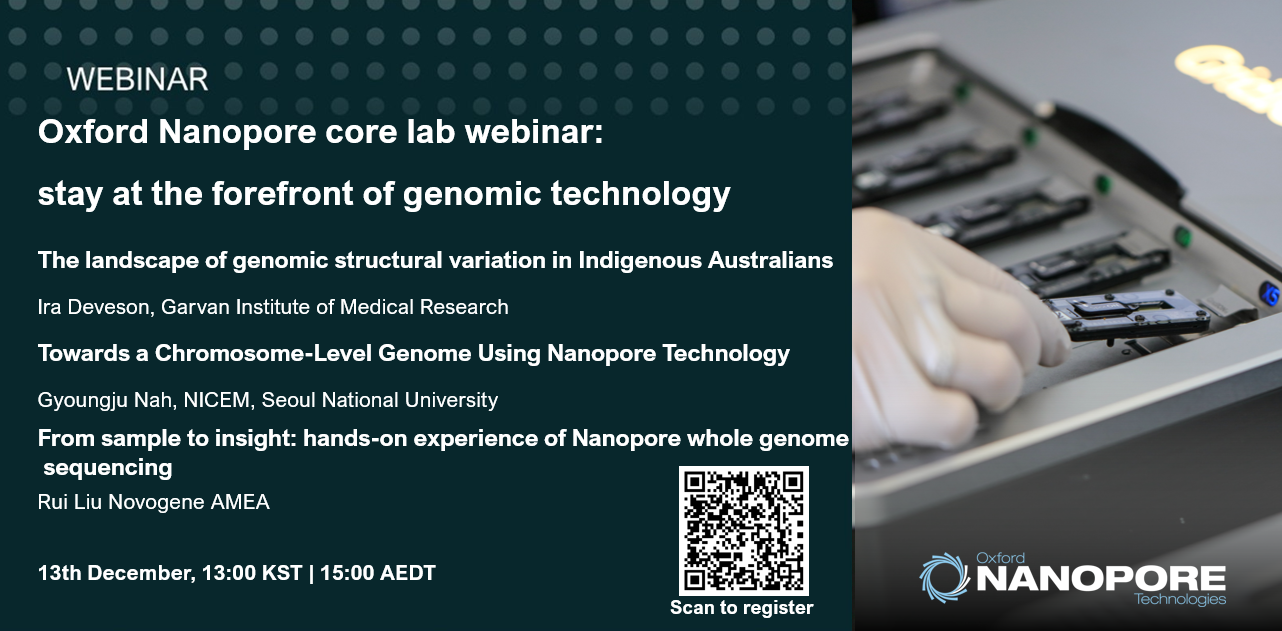 WEBINAR

Oxford Nanopore core lab webinar:

stay at the forefront of genomic technology

The landscape of genomic structural variation in Indigenous Australians

Ira Deveson, Garvan Institute of Medical Research

Towards a Chromosome-Level Genome Using Nanopore Technology

Gyoungju Nah, NICEM, Seoul National University

From sample to insight: hands-on experience of Nanopore whole genome sequencing

Rui Liu Novogene AMEA

13th December, 13:00 KST | 15:00 AEDT

Scan to register

Oxford NANOPORE Technologies